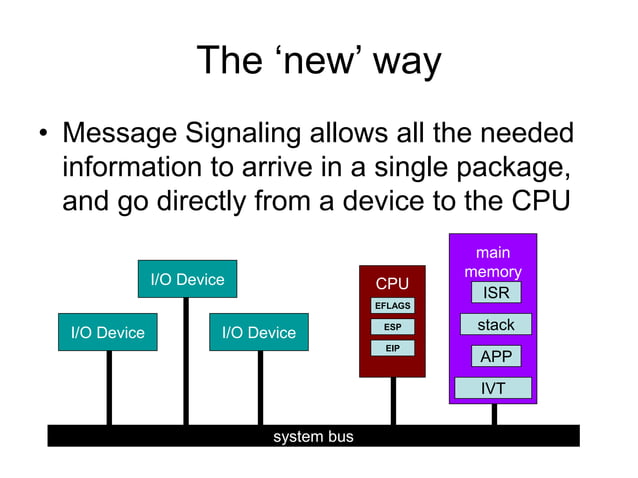 The ‘new’ way

• Message Signaling allows all the needed information to arrive in a single package, and go directly from a device to the CPU

I/O Device

I/O Device

I/O Device

CPU

EFLAGS

ESP

EIP

main memory

ISR

stack

APP

IVT

system bus